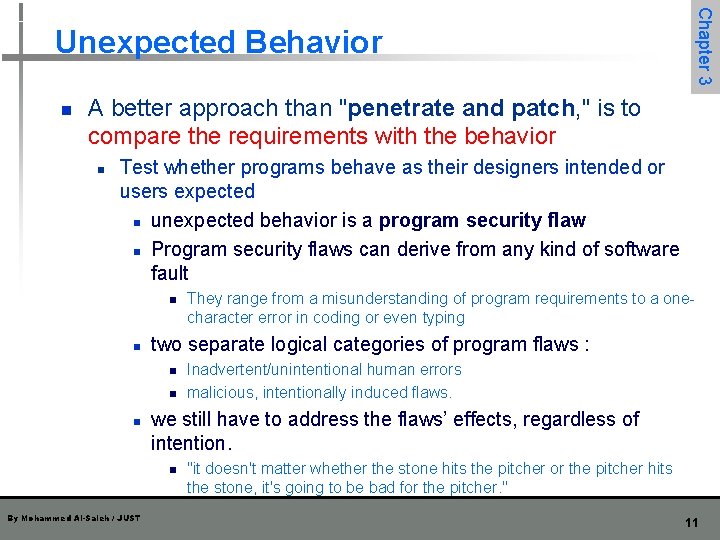 Unexpected Behavior

Chapter 3

- A better approach than "penetrate and patch," is to compare the requirements with the behavior
  - Test whether programs behave as their designers intended or users expected
    - unexpected behavior is a program security flaw
    - Program security flaws can derive from any kind of software fault
      - They range from a misunderstanding of program requirements to a one-character error in coding or even typing
    - two separate logical categories of program flaws :
      - Inadvertent/unintentional human errors
      - malicious, intentionally induced flaws.
    - we still have to address the flaws' effects, regardless of intention.
      - "it doesn't matter whether the stone hits the pitcher or the pitcher hits the stone, it's going to be bad for the pitcher."

By Mohammed Al-Saleh / JUST

11